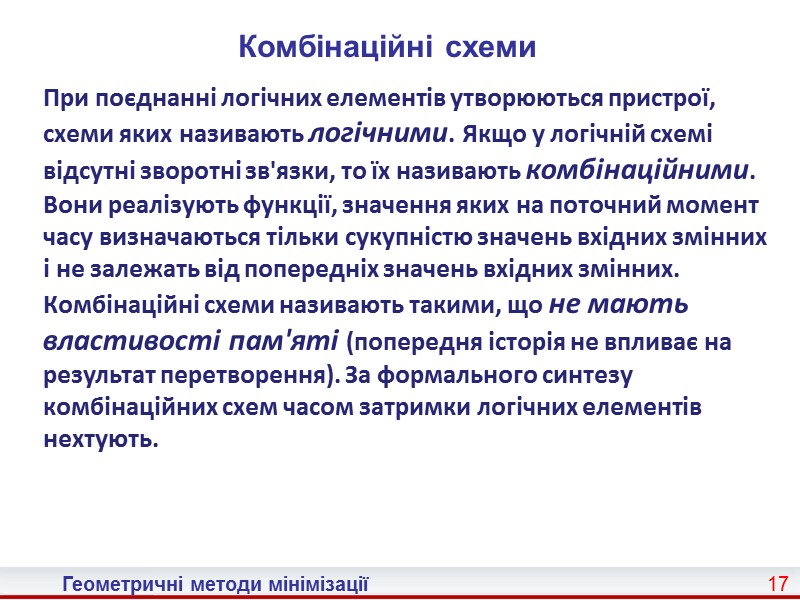 Комбінаційні схеми

При поєднанні логічних елементів утворюються пристрої, схеми яких називають логічними. Якщо у логічній схемі відсутні зворотні зв'язки, то їх називають комбінаційними. Вони реалізують функції, значення яких на поточний момент часу визначаються тільки сукупністю значень вхідних змінних і не залежать від попередніх значень вхідних змінних. Комбінаційні схеми називають такими, що не мають властивості пам'яті (попередня історія не впливає на результат перетворення). За формального синтезу комбінаційних схем часом затримки логічних елементів нехтують.

Геометричні методи мінімізації

17